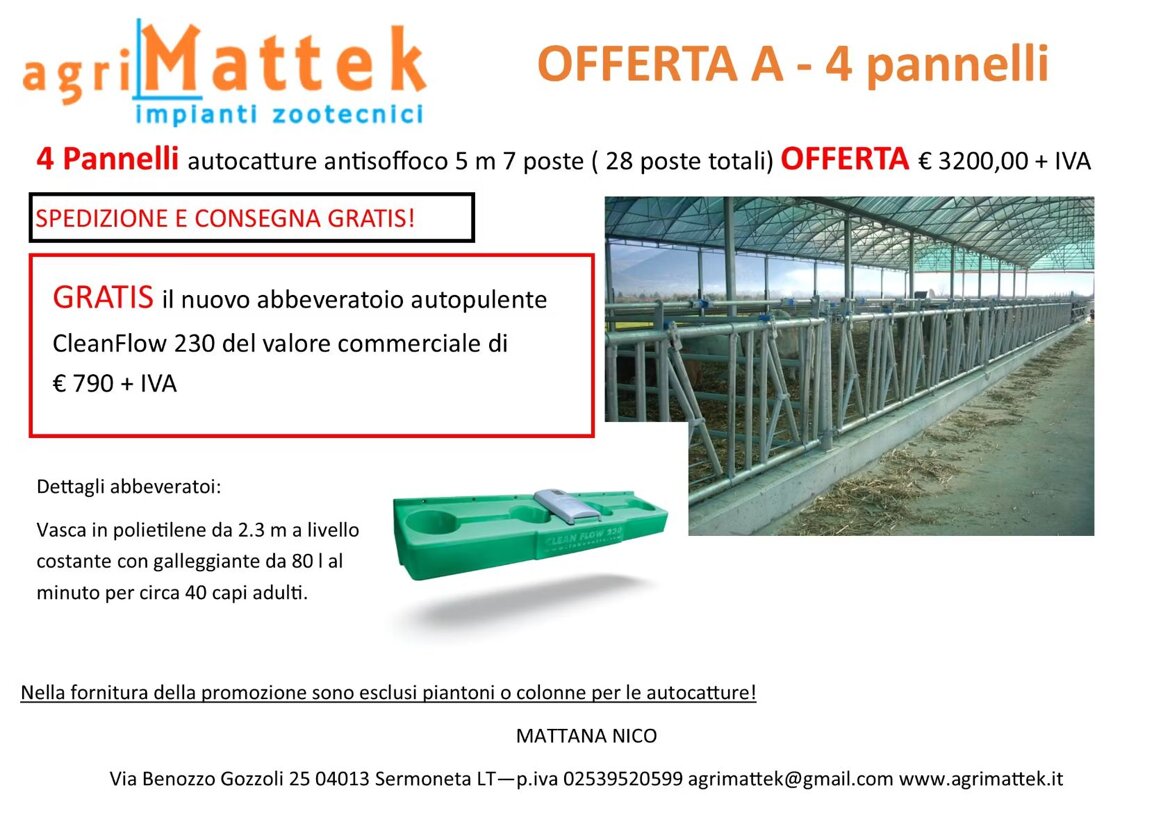 agriMattek
impianti zootecnici

OFFERTA A - 4 pannelli

4 Pannelli autocatture antisoffoco 5 m 7 poste ( 28 poste totali) OFFERTA € 3200,00 + IVA

SPEDIZIONE E CONSEGNA GRATIS!

GRATIS il nuovo abbeveratoio autopulente CleanFlow 230 del valore commerciale di € 790 + IVA

Dettagli abbeveratoi:

Vasca in polietilene da 2.3 m a livello costante con galleggiante da 80 l al minuto per circa 40 capi adulti.

CLEAN FLOW 230

Nella fornitura della promozione sono esclusi piantoni o colonne per le autocatture!

MATTANA NICO

Via Benozzo Gozzoli 25 04013 Sermoneta LT—p.iva 02539520599 agrimattek@gmail.com www.agrimattek.it